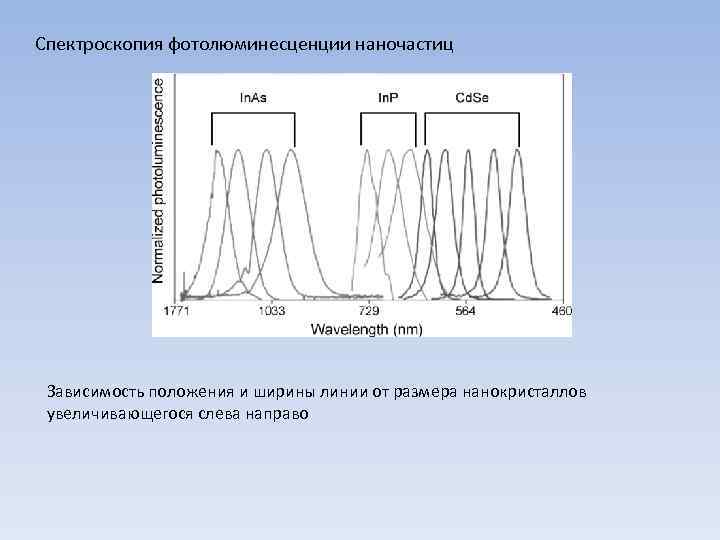 Спектроскопия фотолюминесценции наночастиц

Normalized photoluminescence

InAs

InP

CdSe

1771

1033

729

564

460

Wavelength (nm)

Зависимость положения и ширины линии от размера нанокристаллов увеличивающегося слева направо